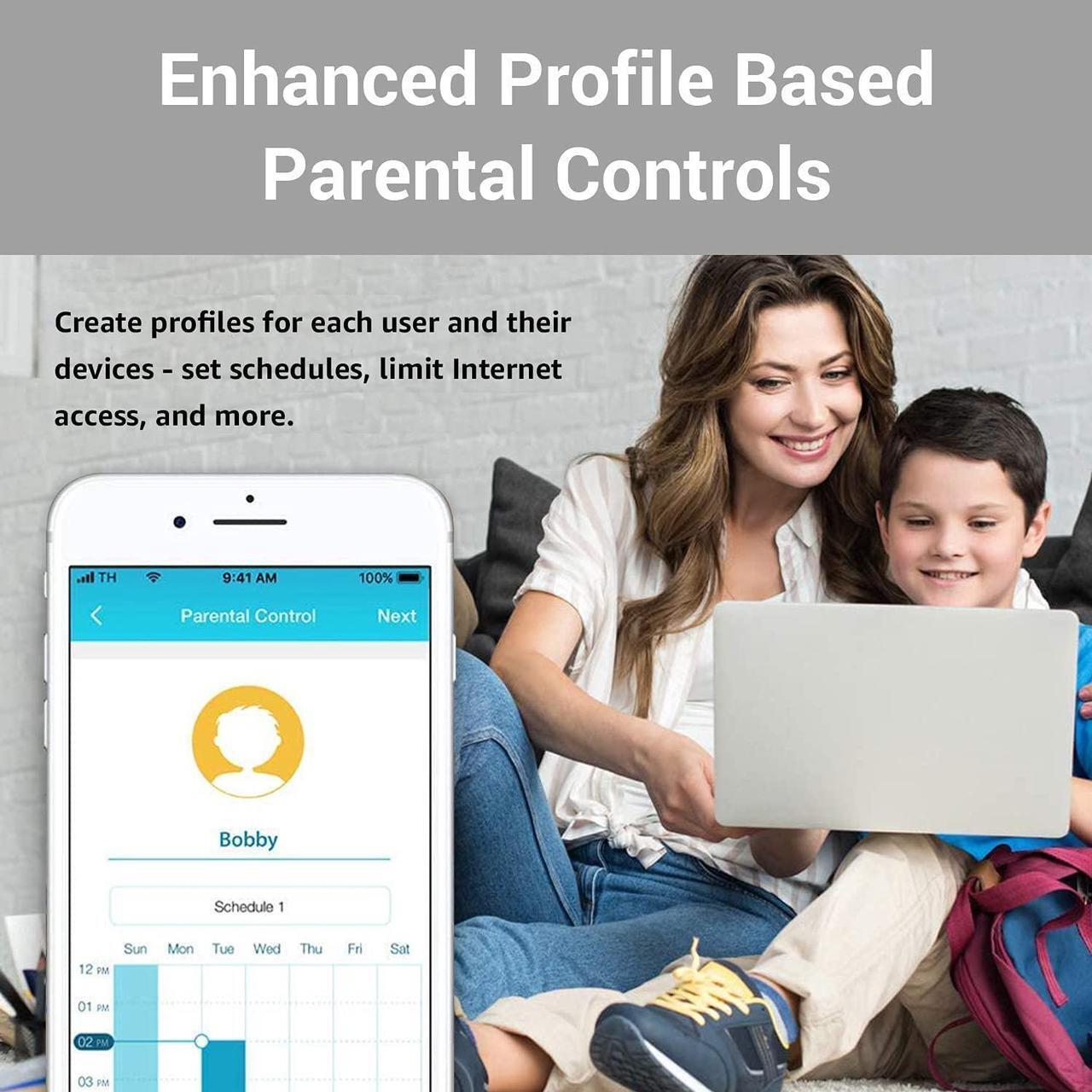 Enhanced Profile Based Parental Controls

Create profiles for each user and their devices - set schedules, limit Internet access, and more.

TH 9:41 AM 100%

Parental Control Next

Bobby

Schedule 1

Sun Mon Tue Wed Thu Fri Sat

12 PM

01 PM

02 PM

03 PM